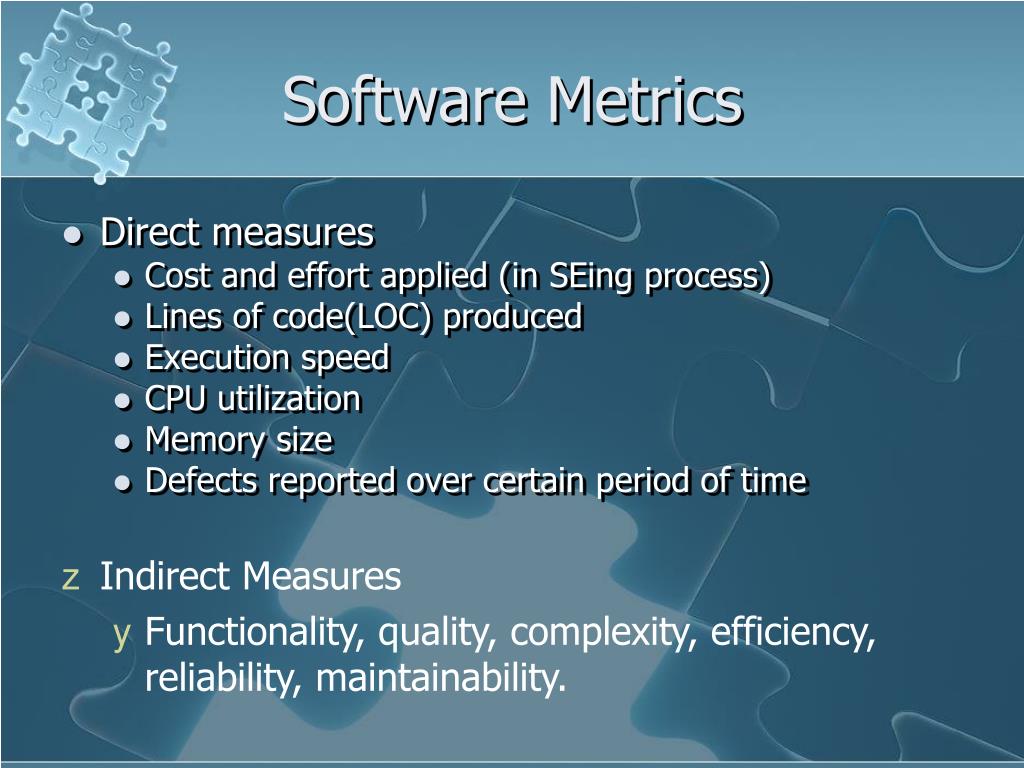 Software Metrics

- Direct measures
  - Cost and effort applied (in SEing process)
  - Lines of code(LOC) produced
  - Execution speed
  - CPU utilization
  - Memory size
  - Defects reported over certain period of time

z Indirect Measures
  y Functionality, quality, complexity, efficiency, reliability, maintainability.